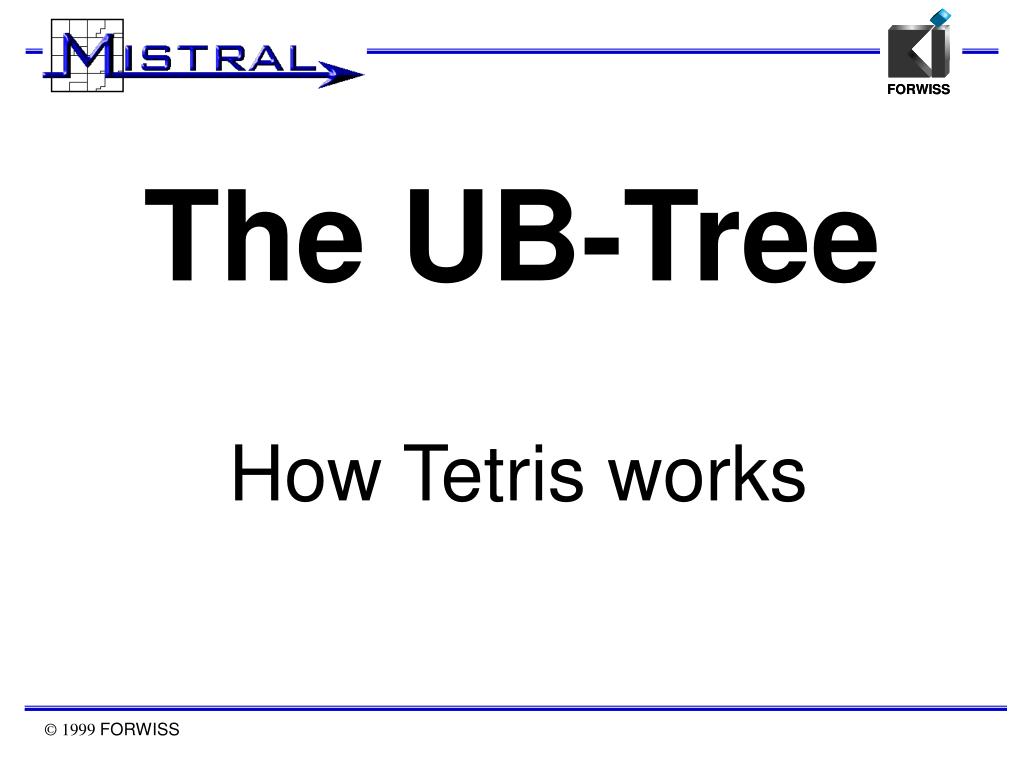 MISTRAL

FORWISS

The UB-Tree

How Tetris works

© 1999 FORWISS